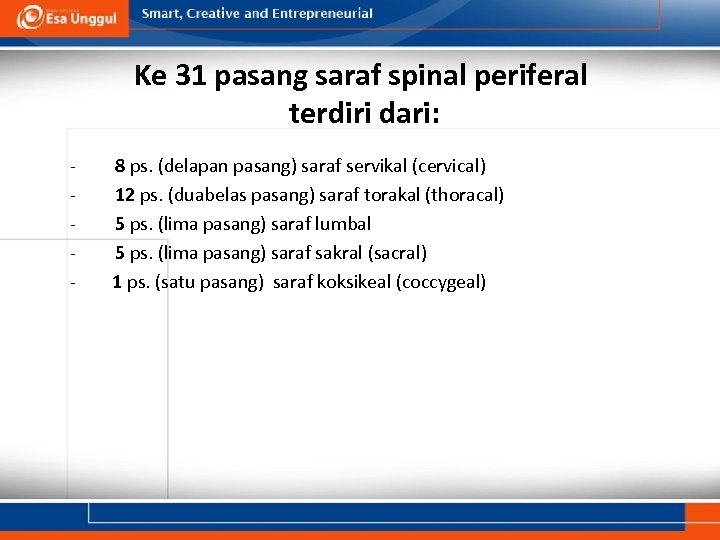 Esa Unggul

Smart, Creative and Entrepreneurial

Ke 31 pasang saraf spinal periferal terdiri dari:

- 8 ps. (delapan pasang) saraf servikal (cervical)
- 12 ps. (duabelas pasang) saraf torakal (thoracal)
- 5 ps. (lima pasang) saraf lumbal
- 5 ps. (lima pasang) saraf sakral (sacral)
- 1 ps. (satu pasang) saraf koksikeal (coccygeal)